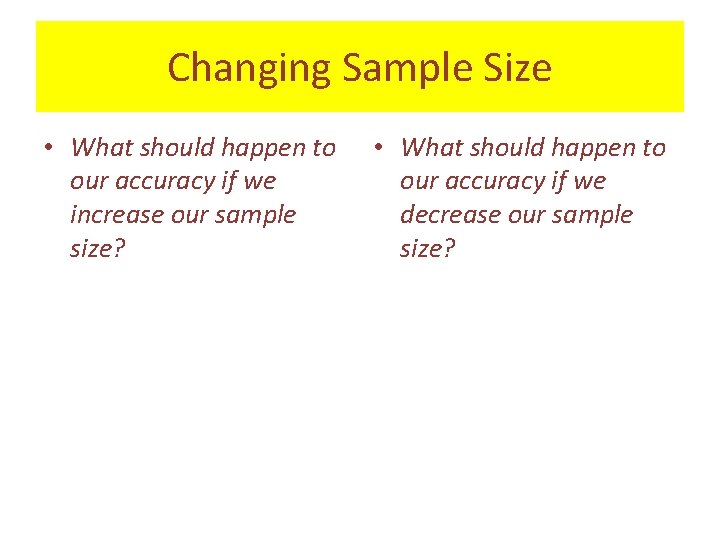 Changing Sample Size

• What should happen to our accuracy if we increase our sample size?

• What should happen to our accuracy if we decrease our sample size?